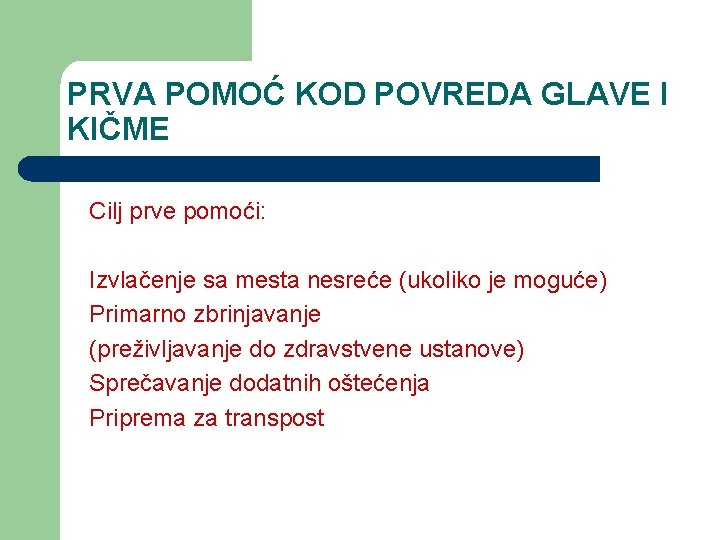 PRVA POMOĆ KOD POVREDA GLAVE I KIČME

Cilj prve pomoći:

Izvlačenje sa mesta nesreće (ukoliko je moguće)
Primarno zbrinjavanje
(preživljavanje do zdravstvene ustanove)
Sprečavanje dodatnih oštećenja
Priprema za transpost